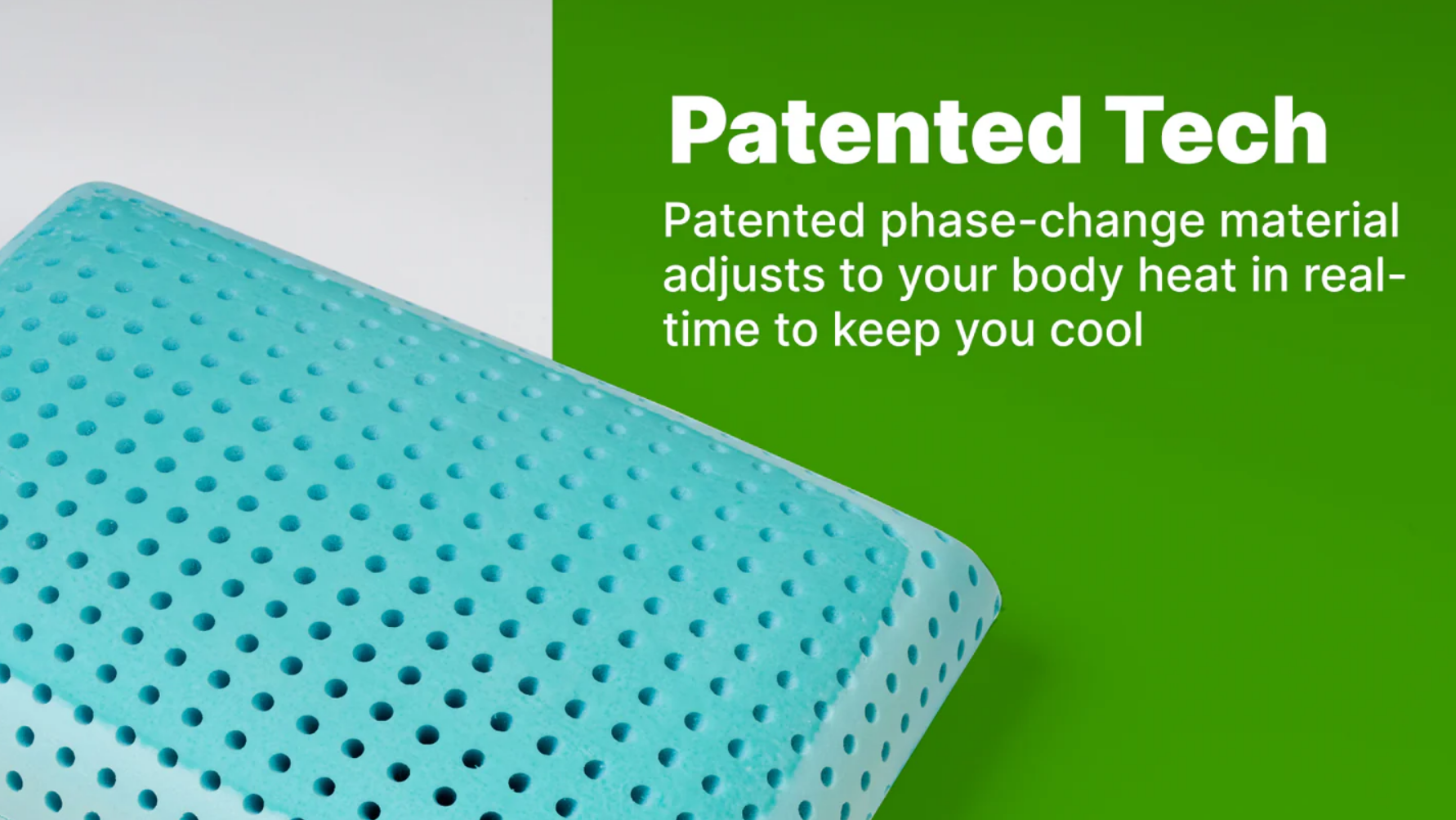 Patented Tech

Patented phase-change material adjusts to your body heat in real-time to keep you cool